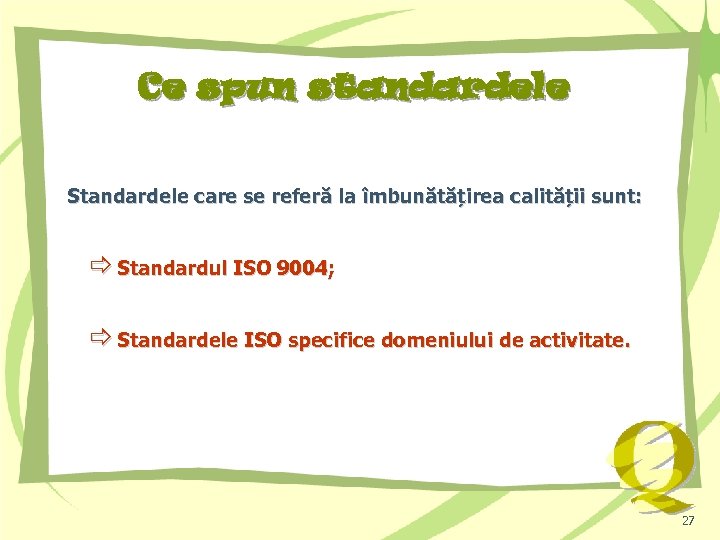 Ce spun standardele

Standardele care se referă la îmbunătățirea calității sunt:

⇨ Standardul ISO 9004;

⇨ Standardele ISO specifice domeniului de activitate.

Q

27